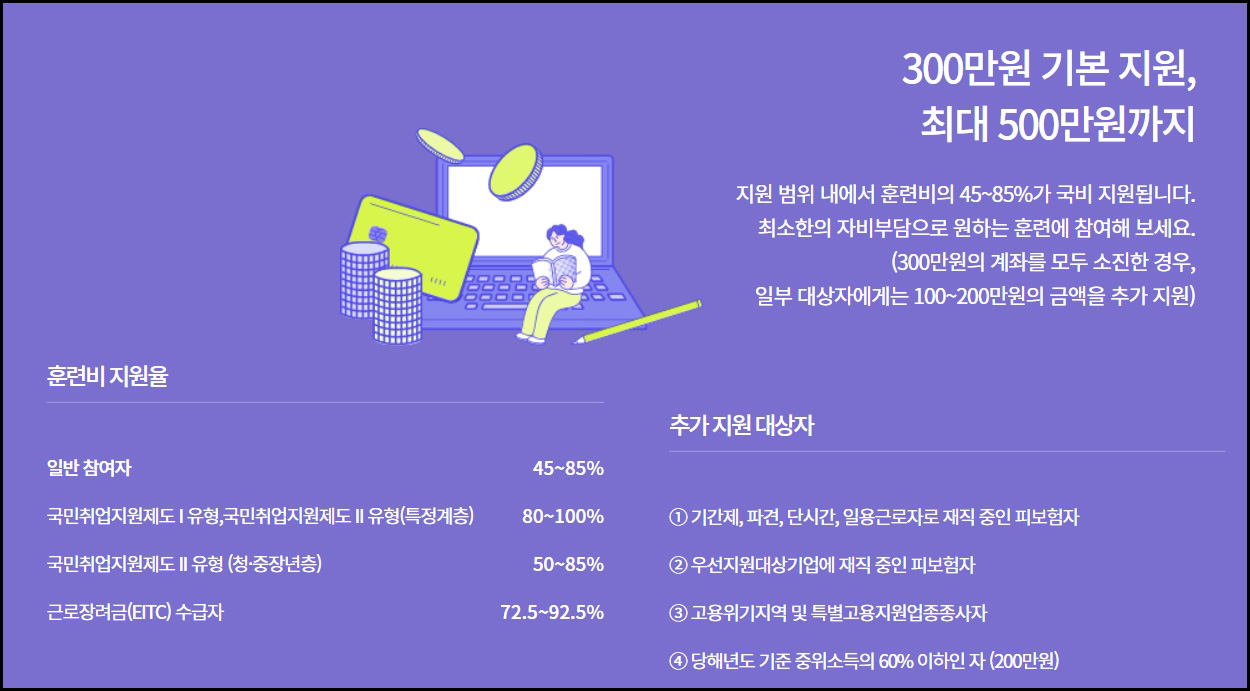 300만원 기본 지원,
최대 500만원까지

지원 범위 내에서 훈련비의 45~85%가 국비 지원됩니다.
최소한의 자비부담으로 원하는 훈련에 참여해 보세요.
(300만원의 계좌를 모두 소진한 경우,
일부 대상자에게는 100~200만원의 금액을 추가 지원)

훈련비 지원율

| | |
|---|---|
| 일반 참여자 | 45~85% |
| 국민취업지원제도 I 유형,국민취업지원제도 II 유형(특정계층) | 80~100% |
| 국민취업지원제도 II 유형 (청·중장년층) | 50~85% |
| 근로장려금(EITC) 수급자 | 72.5~92.5% |

추가 지원 대상자

① 기간제, 파견, 단시간, 일용근로자로 재직 중인 피보험자

② 우선지원대상기업에 재직 중인 피보험자

③ 고용위기지역 및 특별고용지원업종종사자

④ 당해년도 기준 중위소득의 60% 이하인 자 (200만원)